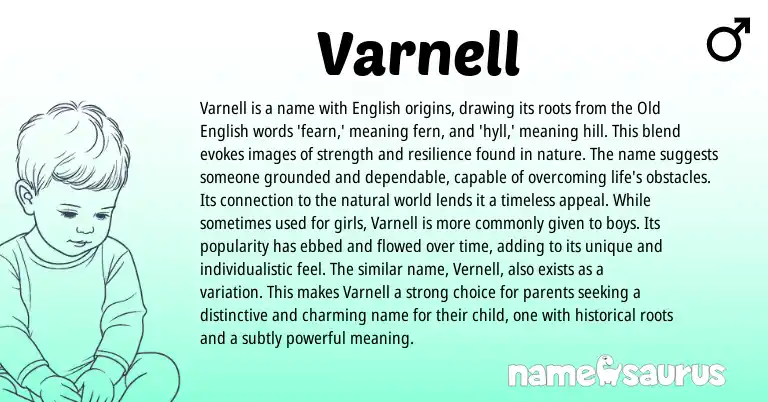 Varnell

♂

Varnell is a name with English origins, drawing its roots from the Old English words 'fearn,' meaning fern, and 'hyll,' meaning hill. This blend evokes images of strength and resilience found in nature. The name suggests someone grounded and dependable, capable of overcoming life's obstacles. Its connection to the natural world lends it a timeless appeal. While sometimes used for girls, Varnell is more commonly given to boys. Its popularity has ebbed and flowed over time, adding to its unique and individualistic feel. The similar name, Vernell, also exists as a variation. This makes Varnell a strong choice for parents seeking a distinctive and charming name for their child, one with historical roots and a subtly powerful meaning.

namesaurus